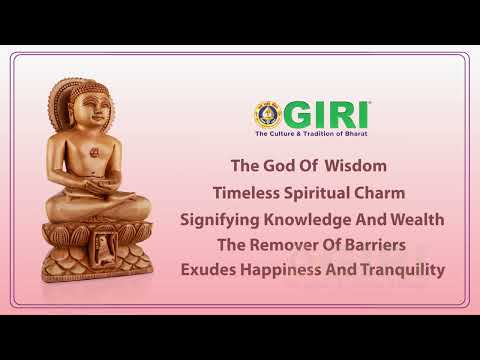 GIRI
The Culture & Tradition of Bharat

The God Of Wisdom
Timeless Spiritual Charm
Signifying Knowledge And Wealth
The Remover Of Barriers
Exudes Happiness And Tranquility